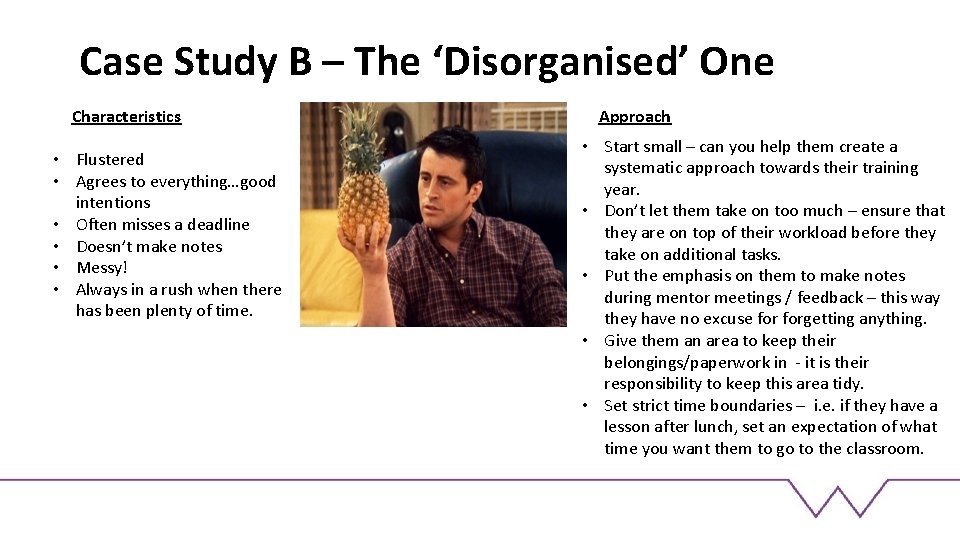 Case Study B – The ‘Disorganised’ One

Characteristics

• Flustered
• Agrees to everything…good intentions
• Often misses a deadline
• Doesn’t make notes
• Messy!
• Always in a rush when there has been plenty of time.

Approach

• Start small – can you help them create a systematic approach towards their training year.
• Don’t let them take on too much – ensure that they are on top of their workload before they take on additional tasks.
• Put the emphasis on them to make notes during mentor meetings / feedback – this way they have no excuse for forgetting anything.
• Give them an area to keep their belongings/paperwork in - it is their responsibility to keep this area tidy.
• Set strict time boundaries – i.e. if they have a lesson after lunch, set an expectation of what time you want them to go to the classroom.